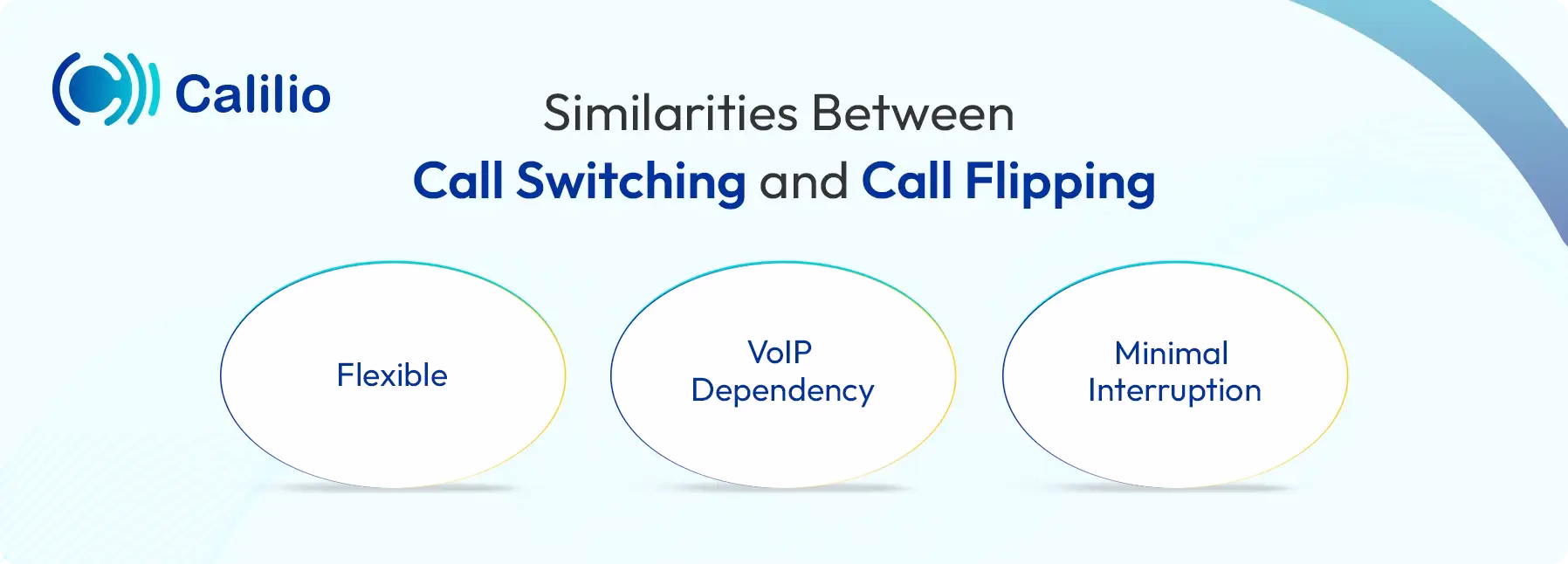 Calilio

Similarities Between
Call Switching and Call Flipping

Flexible

VoIP Dependency

Minimal Interruption